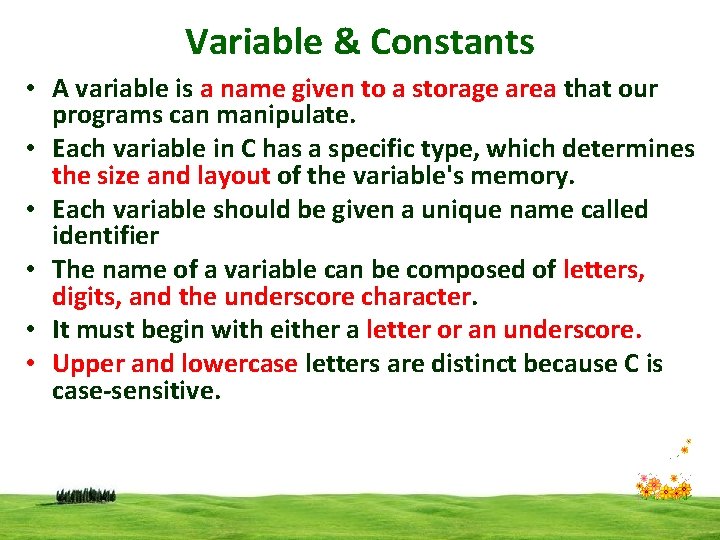 Variable & Constants

• A variable is a name given to a storage area that our programs can manipulate.

• Each variable in C has a specific type, which determines the size and layout of the variable's memory.

• Each variable should be given a unique name called identifier

• The name of a variable can be composed of letters, digits, and the underscore character.

• It must begin with either a letter or an underscore.

• Upper and lowercase letters are distinct because C is case-sensitive.